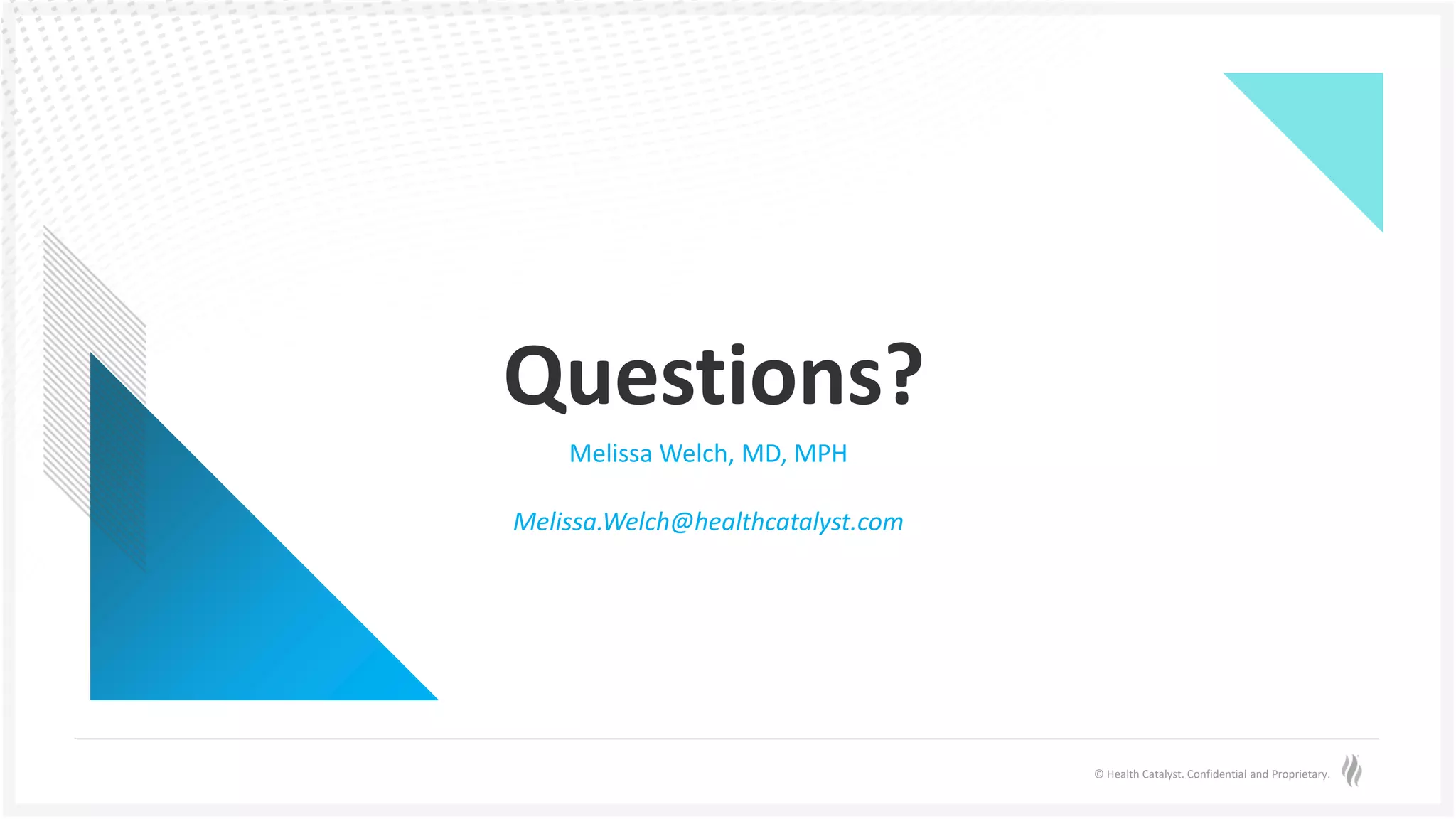 Questions?

Melissa Welch, MD, MPH

Melissa.Welch@healthcatalyst.com

© Health Catalyst. Confidential and Proprietary.